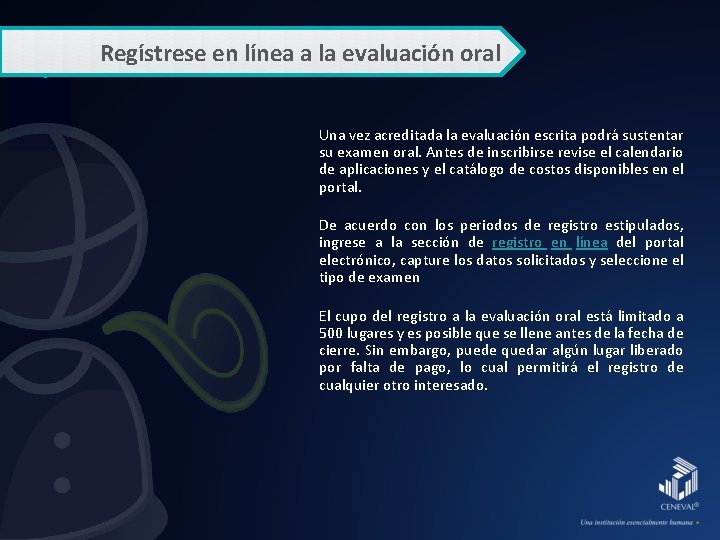 Regístrese en línea a la evaluación oral

Una vez acreditada la evaluación escrita podrá sustentar su examen oral. Antes de inscribirse revise el calendario de aplicaciones y el catálogo de costos disponibles en el portal.

De acuerdo con los periodos de registro estipulados, ingrese a la sección de registro en línea del portal electrónico, capture los datos solicitados y seleccione el tipo de examen

El cupo del registro a la evaluación oral está limitado a 500 lugares y es posible que se llene antes de la fecha de cierre. Sin embargo, puede quedar algún lugar liberado por falta de pago, lo cual permitirá el registro de cualquier otro interesado.

CENEVAL®
Una institución esencialmente humana